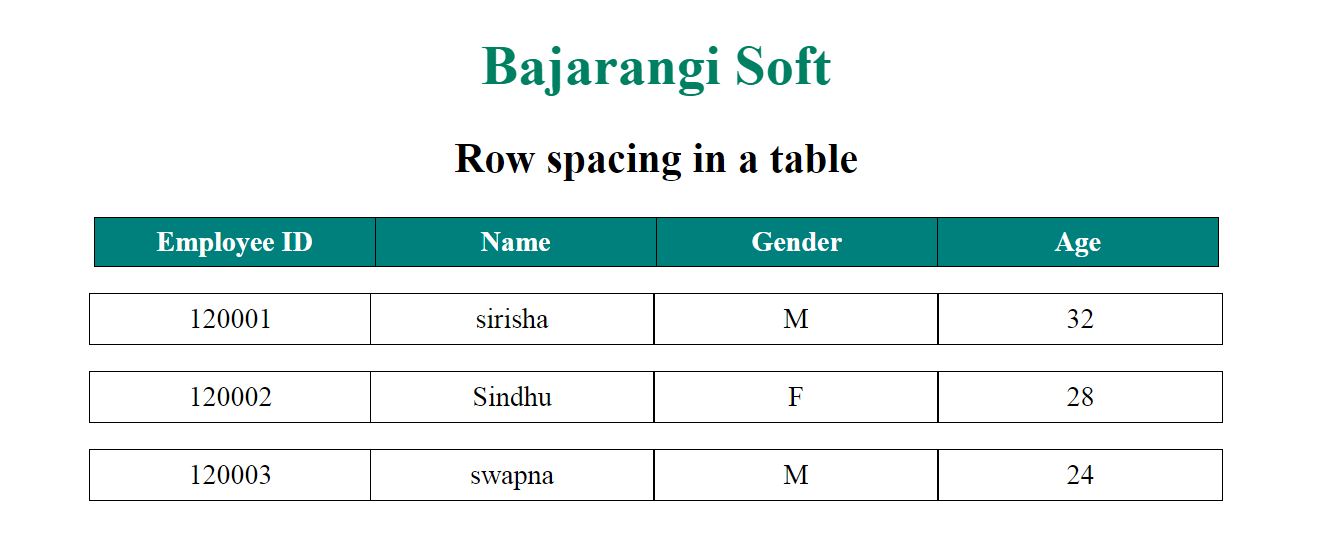 Bajarangi Soft

Row spacing in a table

| Employee ID | Name | Gender | Age |
|---|---|---|---|
| 120001 | sirisha | M | 32 |
| 120002 | Sindhu | F | 28 |
| 120003 | swapna | M | 24 |